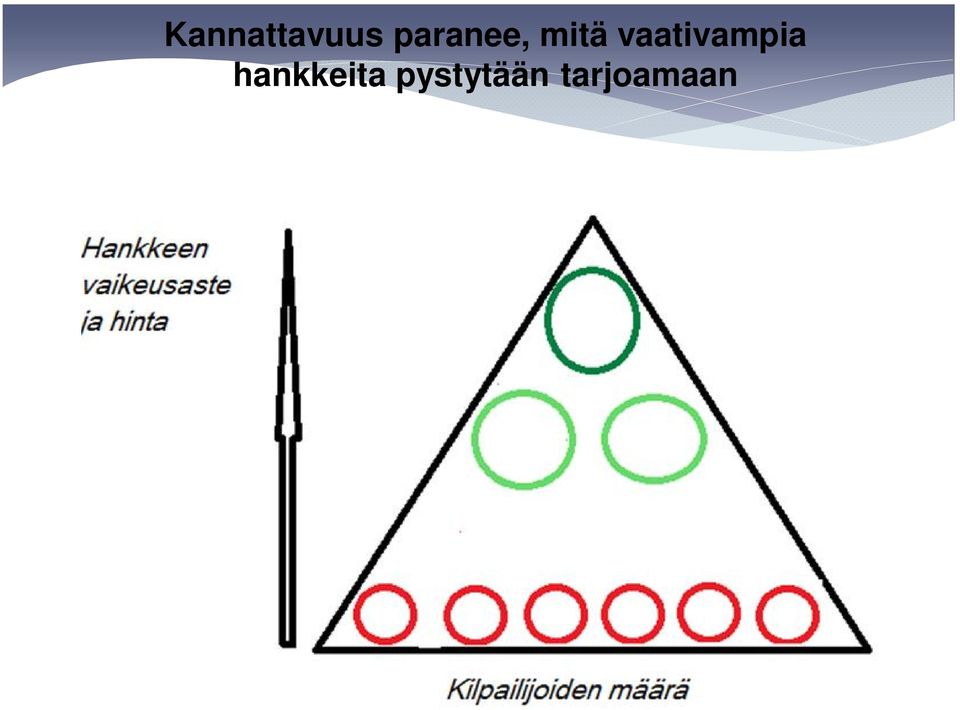 Kannattavuus paranee, mitä vaativampia hankkeita pystytään tarjoamaan

Hankkeen vaikeusaste ja hinta

Kilpailijoiden määrä